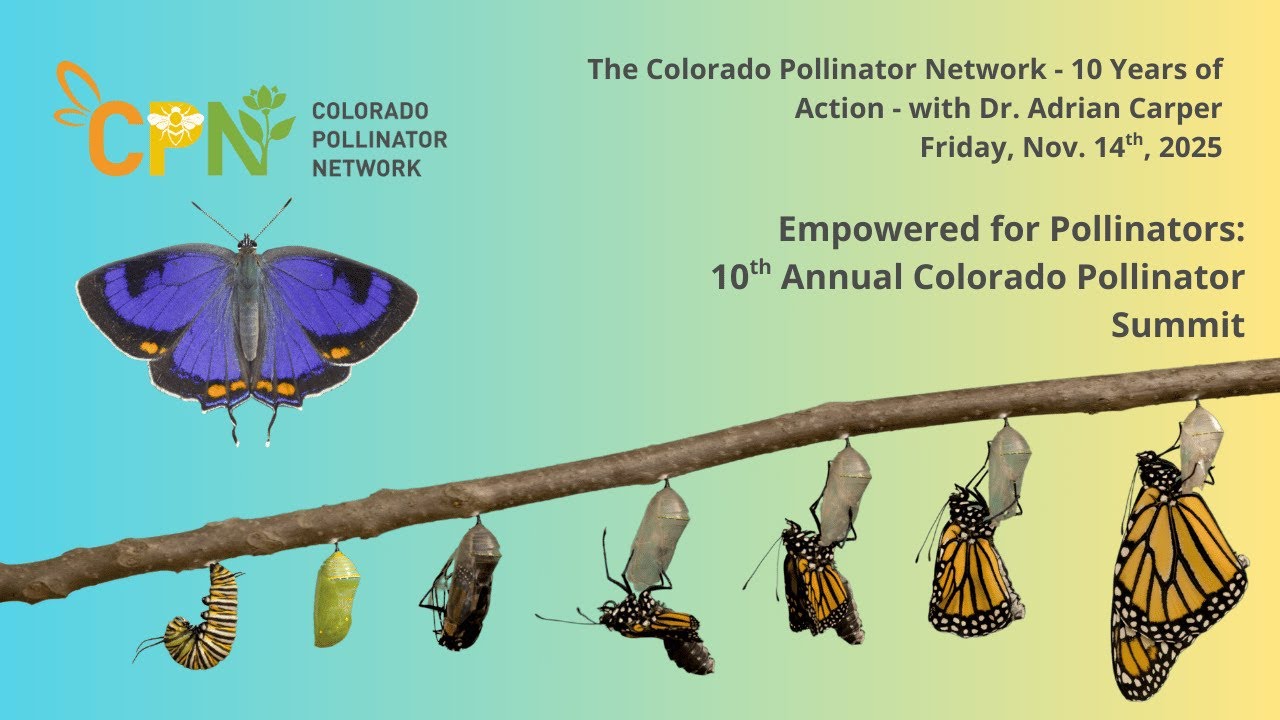 CPN COLORADO POLLINATOR NETWORK

The Colorado Pollinator Network - 10 Years of Action - with Dr. Adrian Carper
Friday, Nov. 14$^{th}$, 2025

Empowered for Pollinators:
10$^{th}$ Annual Colorado Pollinator Summit